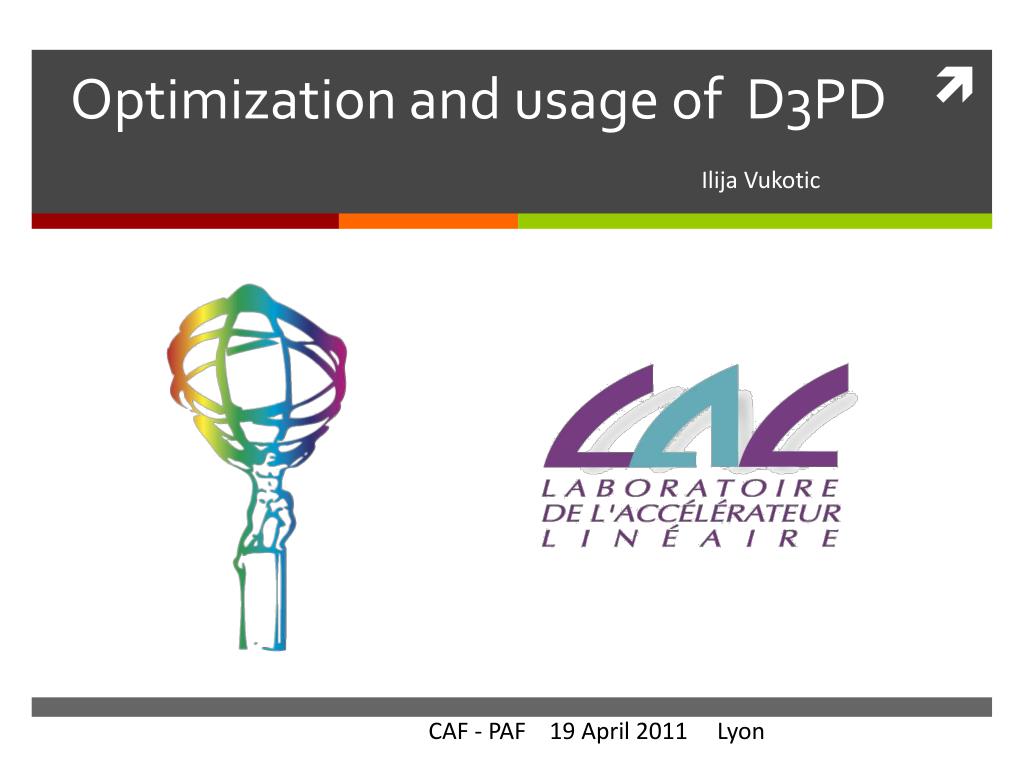 Optimization and usage of D3PD

Ilija Vukotic

LAL
LABORATOIRE
DE L'ACCÉLÉRATEUR
LINÉAIRE

CAF - PAF 19 April 2011 Lyon